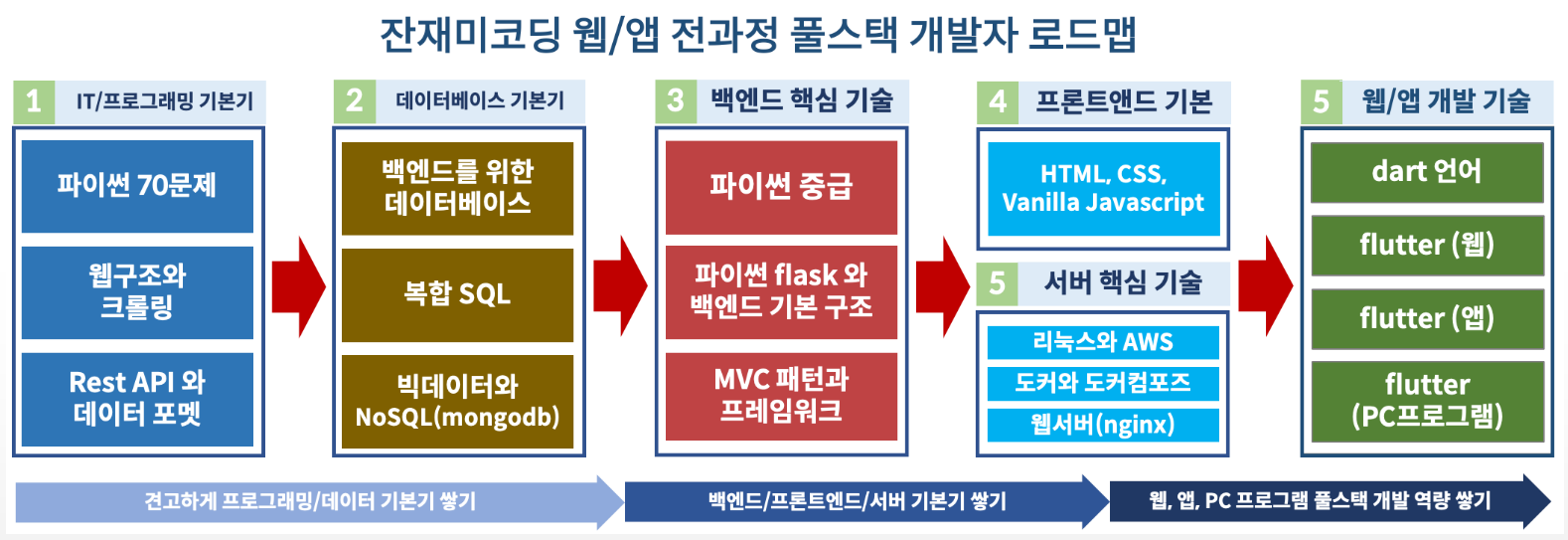 잔재미코딩 웹/앱 전과정 풀스택 개발자 로드맵

1 IT/프로그래밍 기본기

파이썬 70문제

웹구조와 크롤링

Rest API 와 데이터 포멧

2 데이터베이스 기본기

백엔드를 위한 데이터베이스

복합 SQL

빅데이터와 NoSQL(mongodb)

3 백엔드 핵심 기술

파이썬 중급

파이썬 flask 와 백엔드 기본 구조

MVC 패턴과 프레임워크

4 프론트앤드 기본

HTML, CSS, Vanilla Javascript

5 서버 핵심 기술

리눅스와 AWS

도커와 도커컴포즈

웹서버(nginx)

5 웹/앱 개발 기술

dart 언어

flutter (웹)

flutter (앱)

flutter (PC프로그램)

견고하게 프로그래밍/데이터 기본기 쌓기

백엔드/프론트엔드/서버 기본기 쌓기

웹, 앱, PC 프로그램 풀스택 개발 역량 쌓기